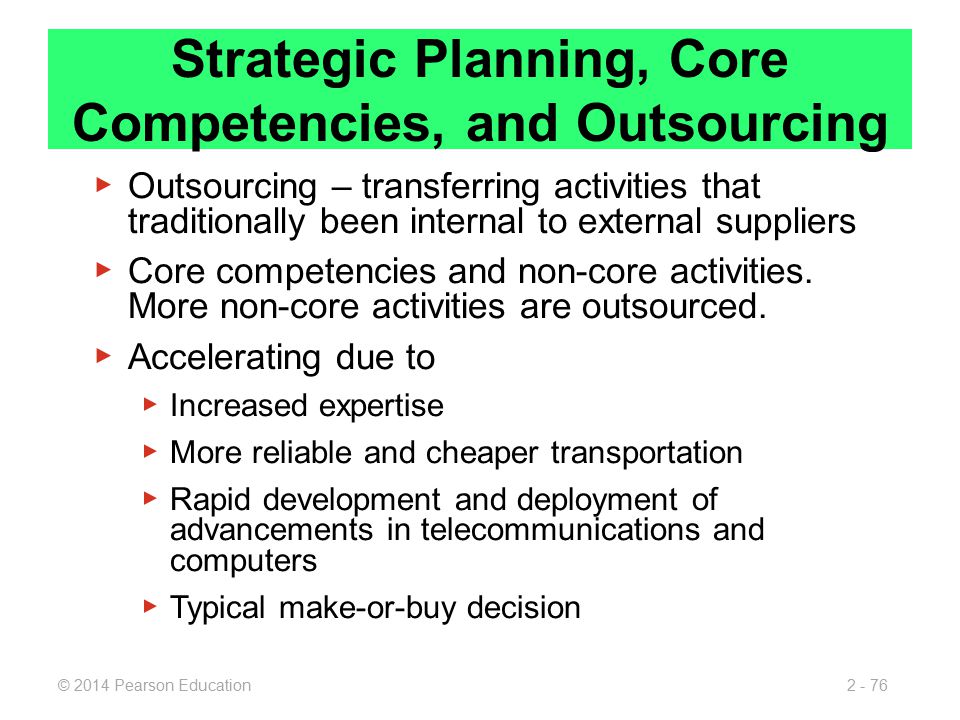 Strategic Planning, Core Competencies, and Outsourcing

▸ Outsourcing – transferring activities that traditionally been internal to external suppliers

▸ Core competencies and non-core activities. More non-core activities are outsourced.

▸ Accelerating due to

▸ Increased expertise

▸ More reliable and cheaper transportation

▸ Rapid development and deployment of advancements in telecommunications and computers

▸ Typical make-or-buy decision

© 2014 Pearson Education

2 - 76